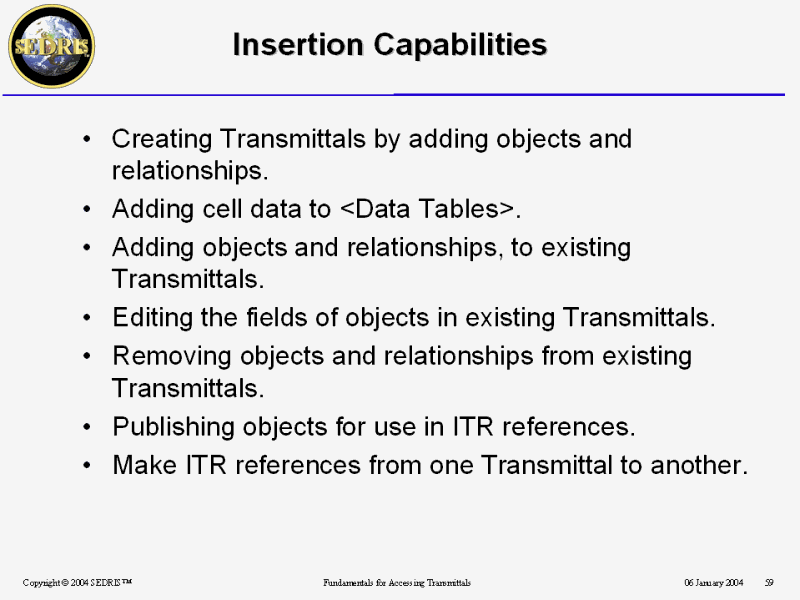 SEDRIS

Insertion Capabilities

• Creating Transmittals by adding objects and relationships.
• Adding cell data to <Data Tables>.
• Adding objects and relationships, to existing Transmittals.
• Editing the fields of objects in existing Transmittals.
• Removing objects and relationships from existing Transmittals.
• Publishing objects for use in ITR references.
• Make ITR references from one Transmittal to another.

Copyright © 2004 SEDRIS™ Fundamentals for Accessing Transmittals 06 January 2004 59